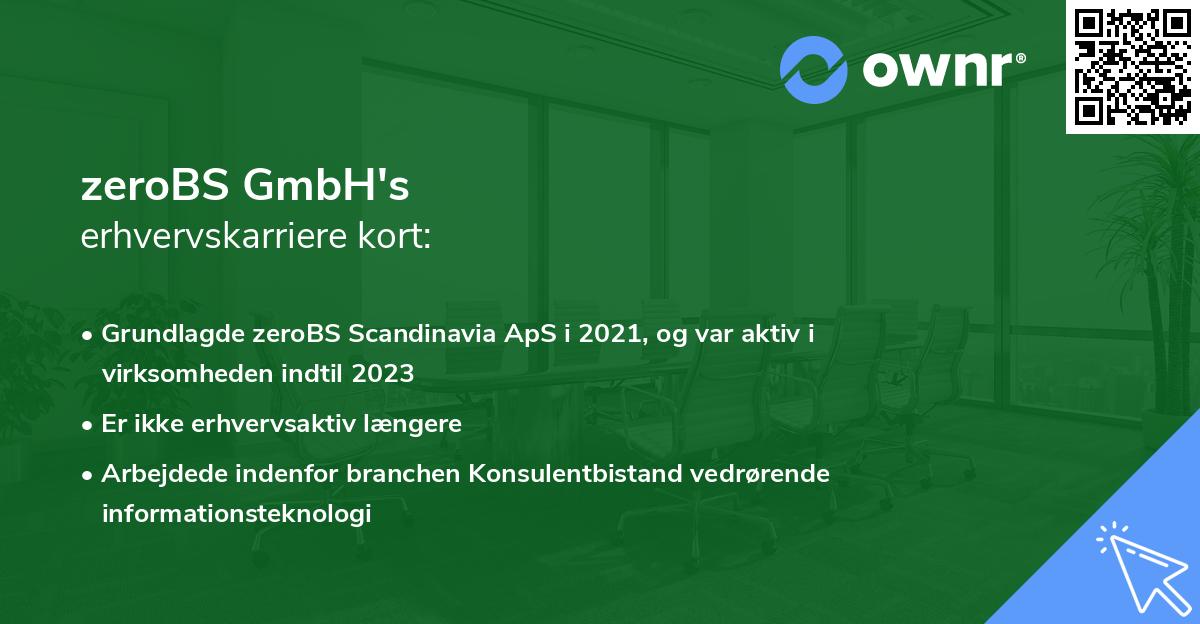 ownr®

zeroBS GmbH's
erhvervskarriere kort:

• Grundlagde zeroBS Scandinavia ApS i 2021, og var aktiv i virksomheden indtil 2023
• Er ikke erhvervsaktiv længere
• Arbejdede indenfor branchen Konsulentbistand vedrørende informationsteknologi